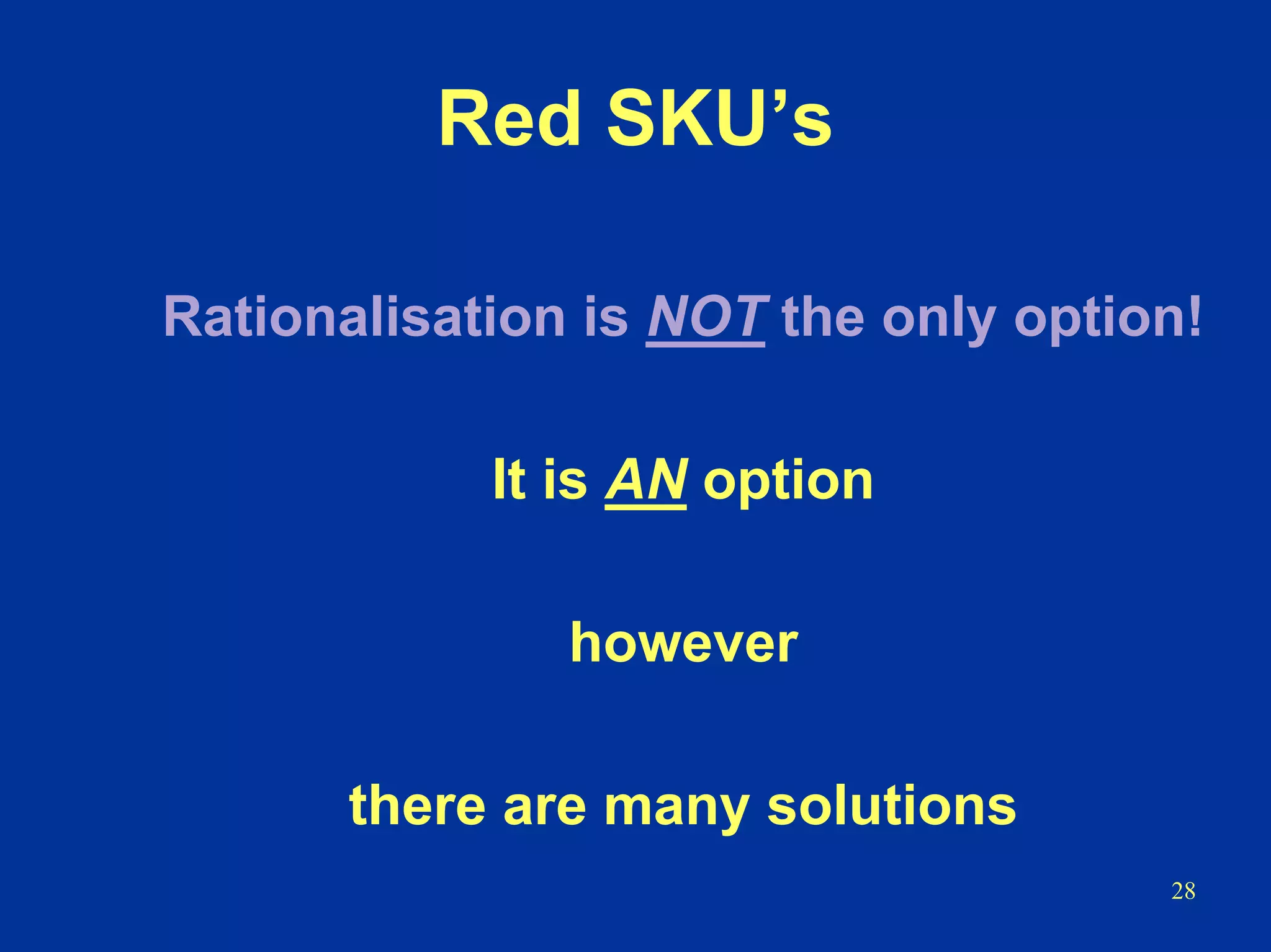 Red SKU’s

Rationalisation is NOT the only option!

It is AN option

however

there are many solutions

28